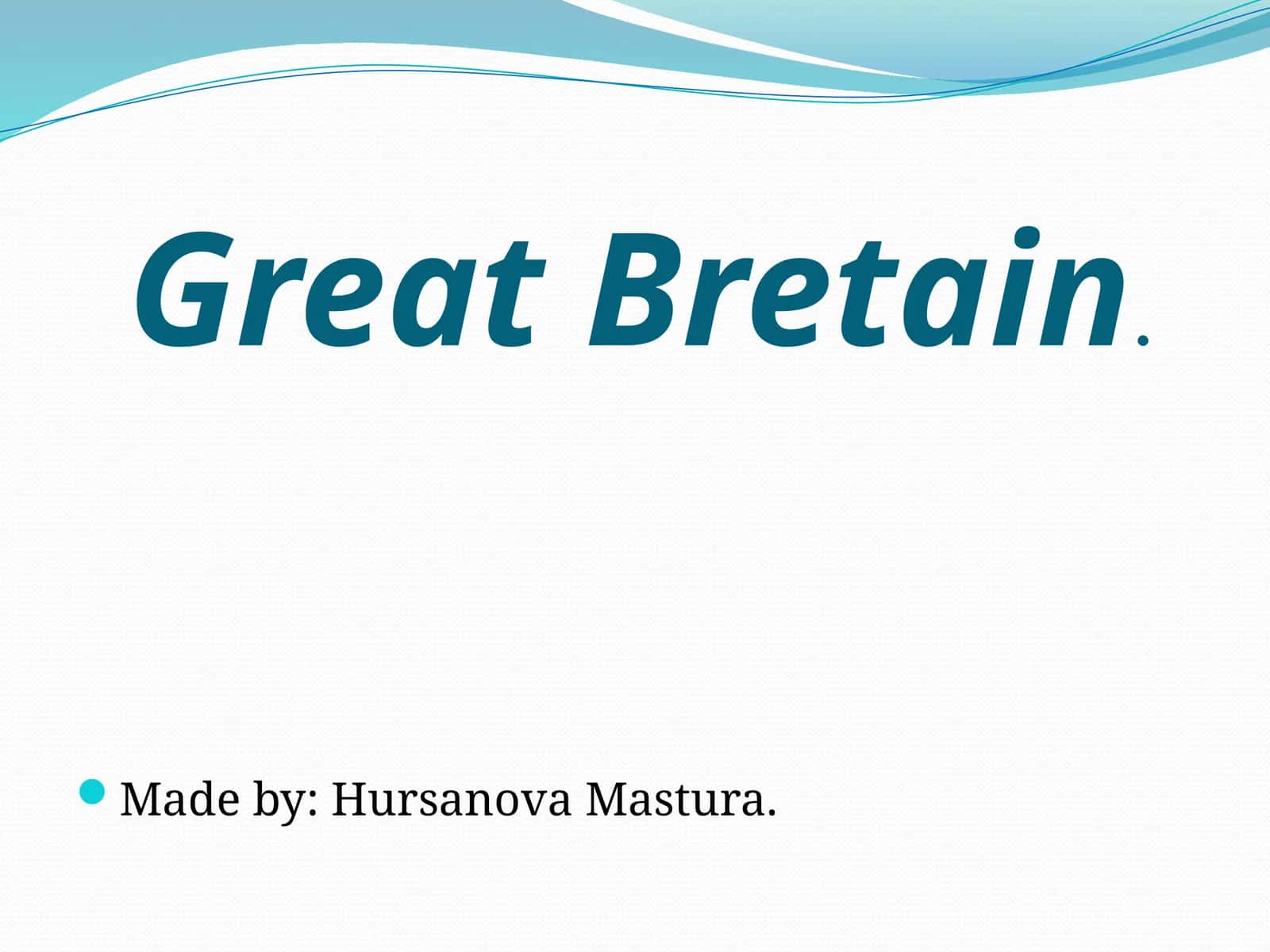 Great Bretain.

Made by: Hursanova Mastura.